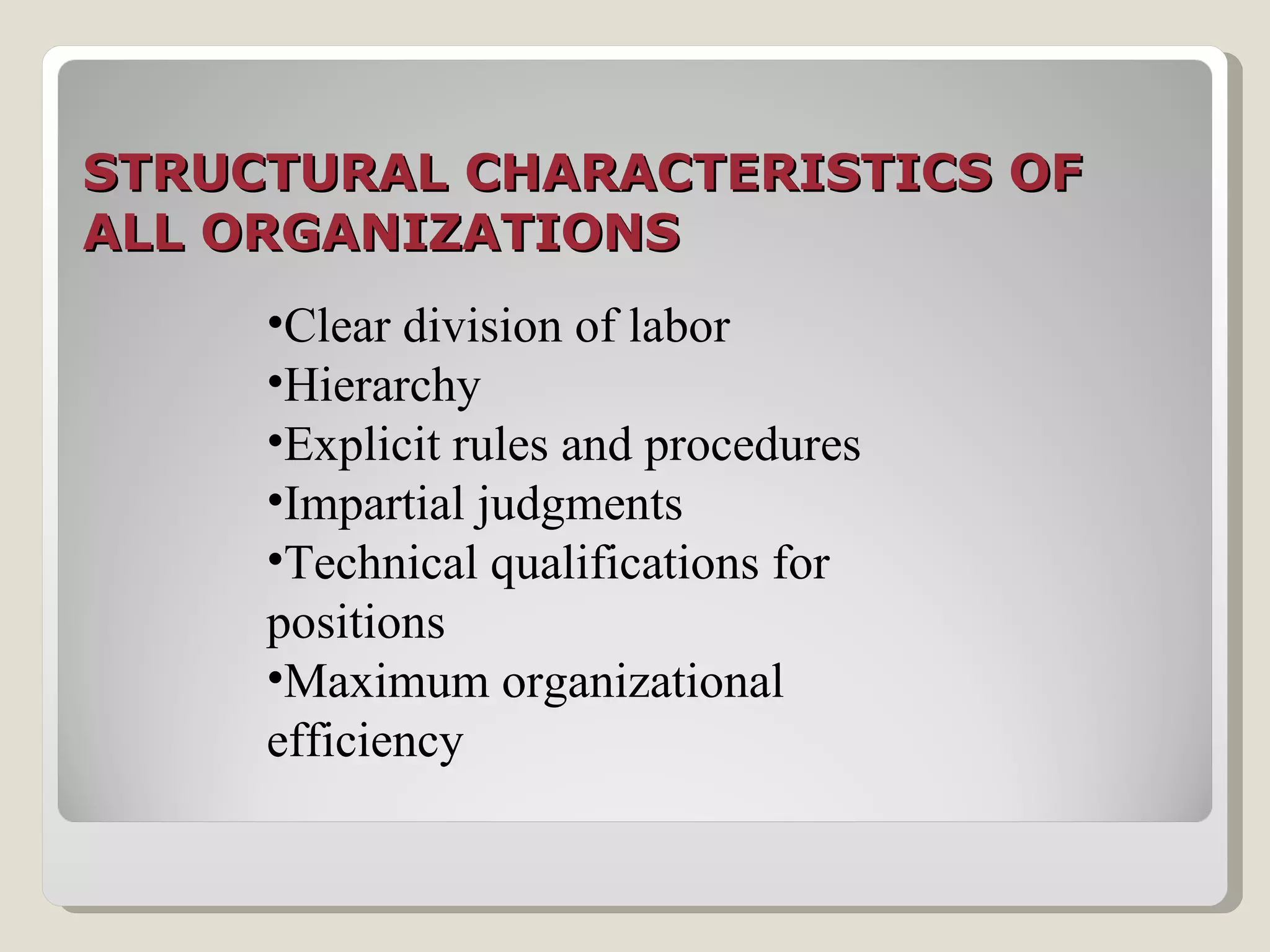 STRUCTURAL CHARACTERISTICS OF ALL ORGANIZATIONS

•Clear division of labor
•Hierarchy
•Explicit rules and procedures
•Impartial judgments
•Technical qualifications for positions
•Maximum organizational efficiency